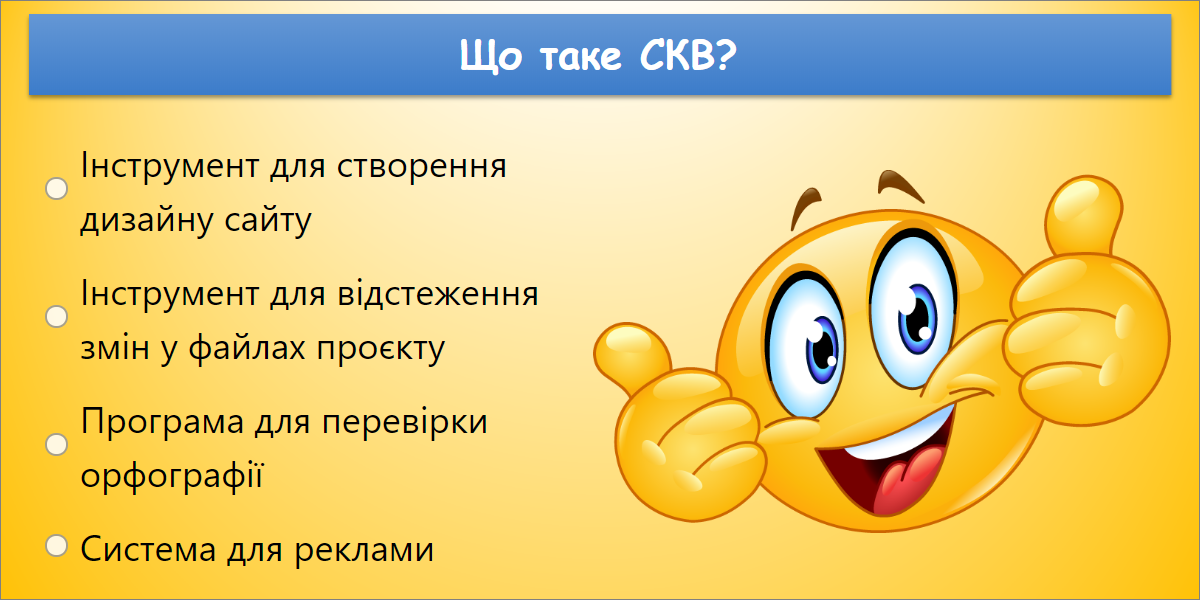 Що таке СКВ?

Інструмент для створення дизайну сайту

Інструмент для відстеження змін у файлах проєкту

Програма для перевірки орфографії

Система для реклами